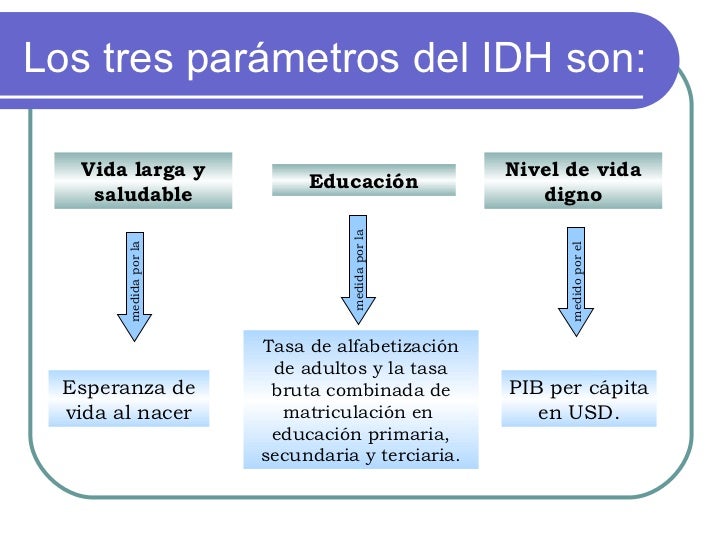 Los tres parámetros del IDH son:

Vida larga y saludable

medida por la

Esperanza de vida al nacer

Educación

medida por la

Tasa de alfabetización de adultos y la tasa bruta combinada de matriculación en educación primaria, secundaria y terciaria.

Nivel de vida digno

medido por el

PIB per cápita en USD.